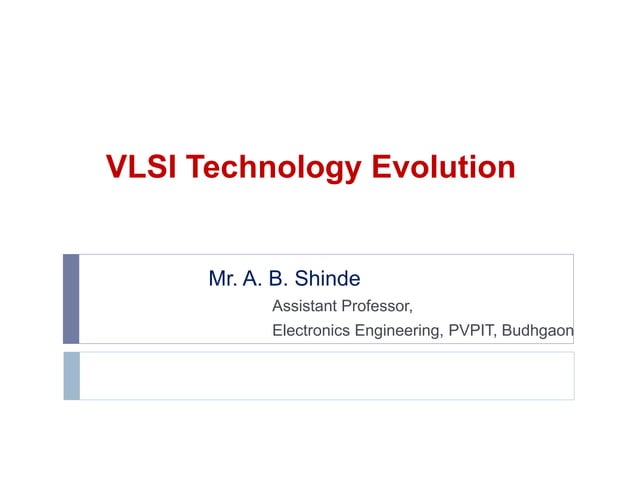 VLSI Technology Evolution

Mr. A. B. Shinde

Assistant Professor,

Electronics Engineering, PVPIT, Budhgaon